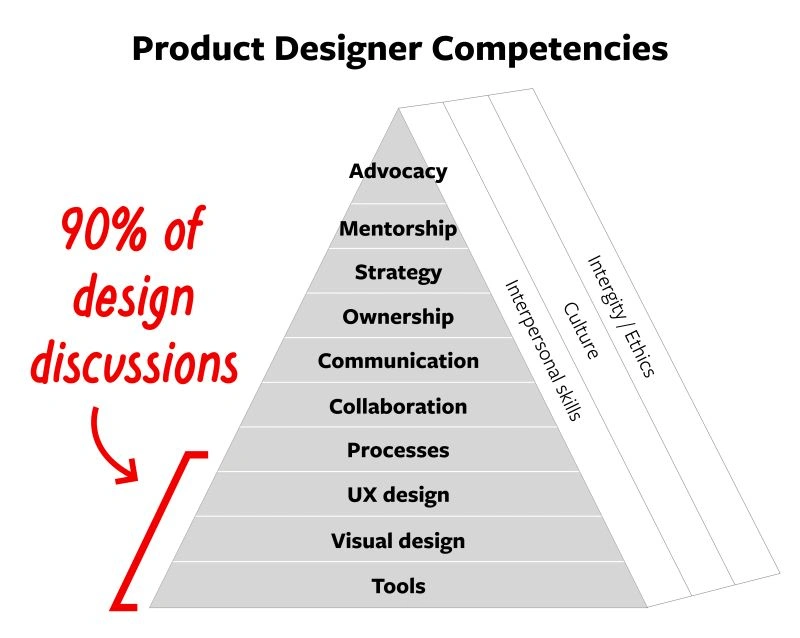 Product Designer Competencies

90% of design discussions

Advocacy

Mentorship

Strategy

Ownership

Communication

Collaboration

Processes

UX design

Visual design

Tools

Interpersonal skills

Culture

Intergity / Ethics